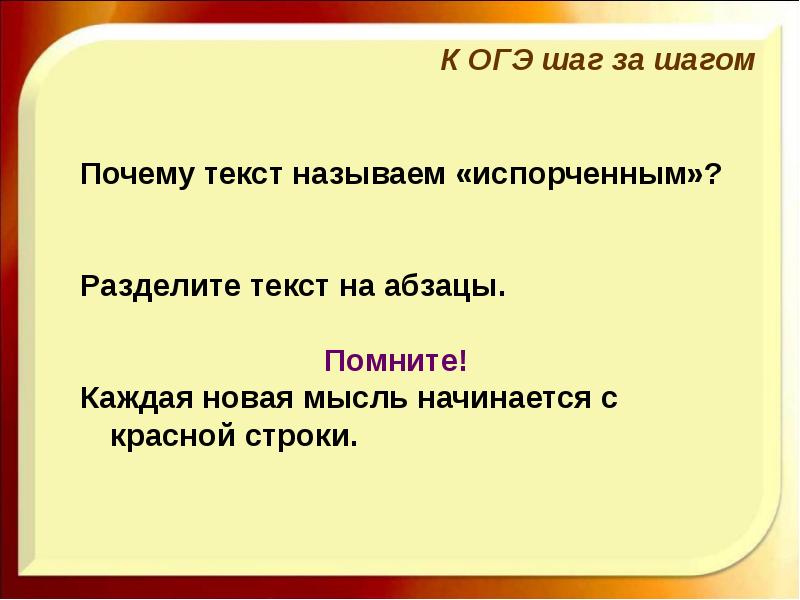 К ОГЭ шаг за шагом

Почему текст называем «испорченным»?

Разделите текст на абзацы.

Помните!

Каждая новая мысль начинается с красной строки.